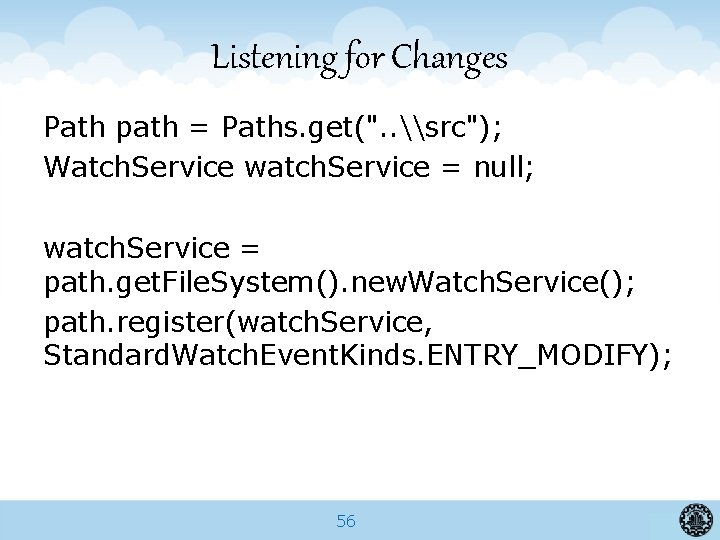 Listening for Changes

Path path = Paths.get("..\\src");

WatchService watchService = null;

watchService = path.getFileSystem().newWatchService();

path.register(watchService, StandardWatchEventKinds.ENTRY_MODIFY);

56